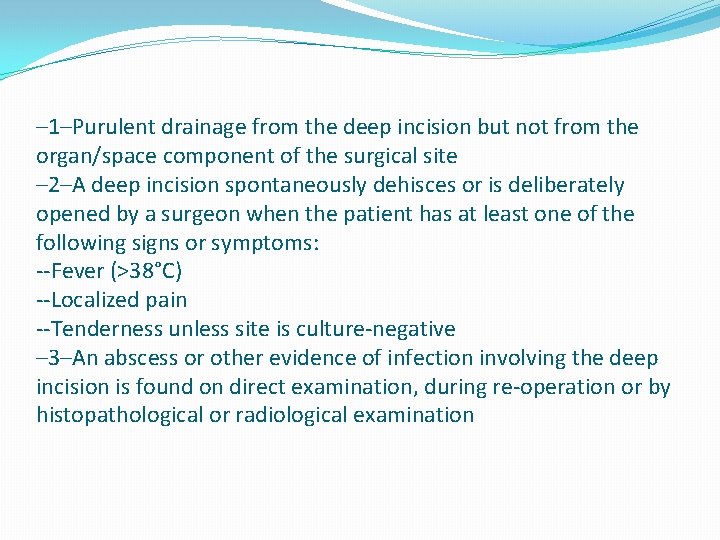 –1–Purulent drainage from the deep incision but not from the organ/space component of the surgical site
–2–A deep incision spontaneously dehisces or is deliberately opened by a surgeon when the patient has at least one of the following signs or symptoms:
--Fever (>38°C)
--Localized pain
--Tenderness unless site is culture-negative
–3–An abscess or other evidence of infection involving the deep incision is found on direct examination, during re-operation or by histopathological or radiological examination